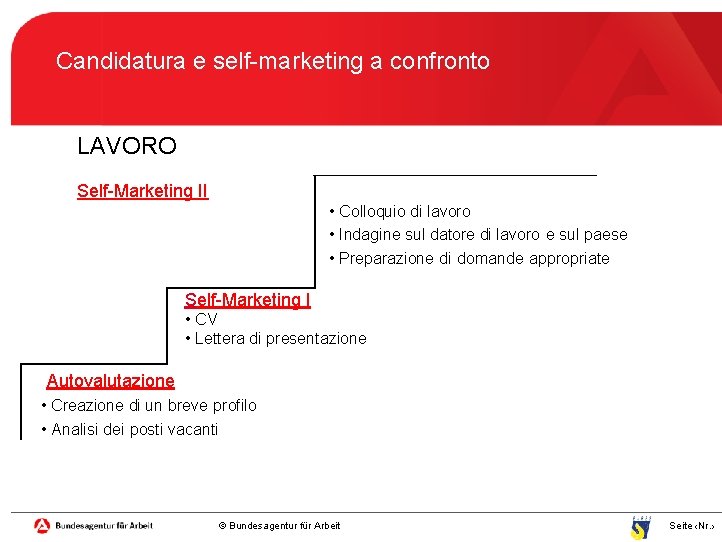 Candidatura e self-marketing a confronto

LAVORO

Self-Marketing II

• Colloquio di lavoro
• Indagine sul datore di lavoro e sul paese
• Preparazione di domande appropriate

Self-Marketing I
• CV
• Lettera di presentazione

Autovalutazione
• Creazione di un breve profilo
• Analisi dei posti vacanti

Bundesagentur für Arbeit

© Bundesagentur für Arbeit

Seite ‹Nr.›